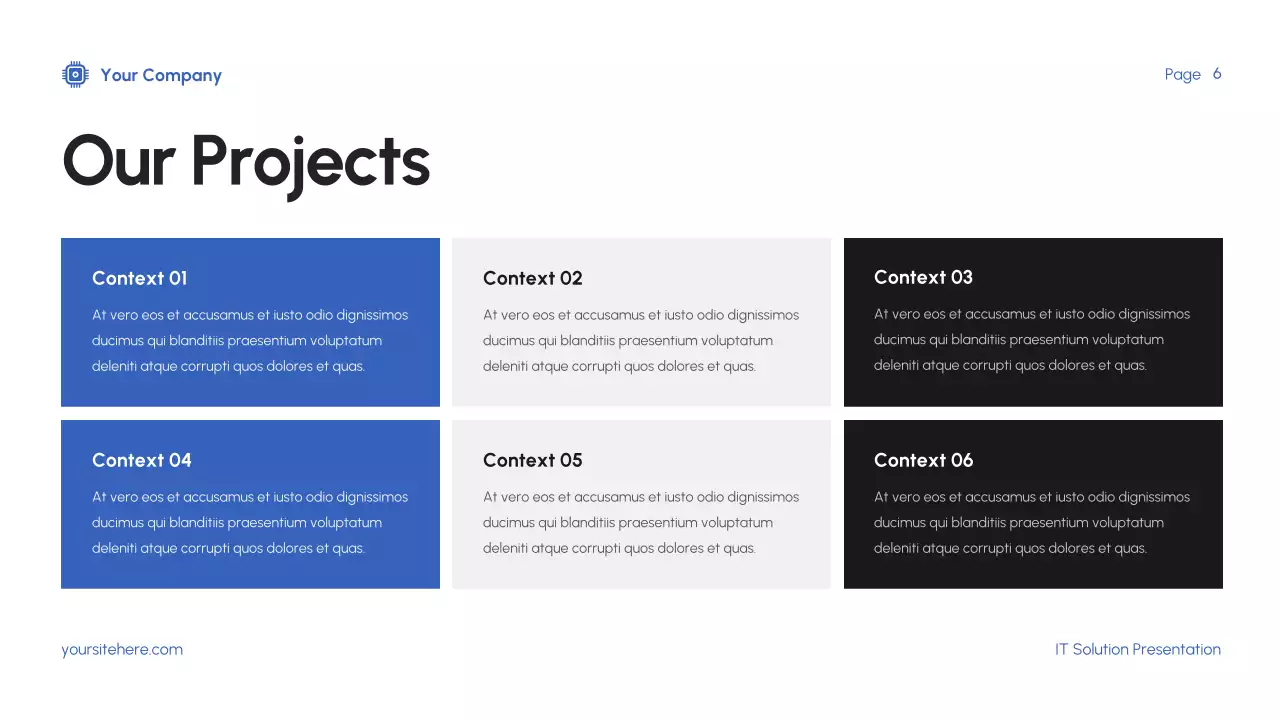 Your Company

Page 6

Our Projects

Context 01

At vero eos et accusamus et iusto odio dignissimos ducimus qui blanditiis praesentium voluptatum deleniti atque corrupti quos dolores et quas.

Context 02

At vero eos et accusamus et iusto odio dignissimos ducimus qui blanditiis praesentium voluptatum deleniti atque corrupti quos dolores et quas.

Context 03

At vero eos et accusamus et iusto odio dignissimos ducimus qui blanditiis praesentium voluptatum deleniti atque corrupti quos dolores et quas.

Context 04

At vero eos et accusamus et iusto odio dignissimos ducimus qui blanditiis praesentium voluptatum deleniti atque corrupti quos dolores et quas.

Context 05

At vero eos et accusamus et iusto odio dignissimos ducimus qui blanditiis praesentium voluptatum deleniti atque corrupti quos dolores et quas.

Context 06

At vero eos et accusamus et iusto odio dignissimos ducimus qui blanditiis praesentium voluptatum deleniti atque corrupti quos dolores et quas.

yoursitehere.com

IT Solution Presentation